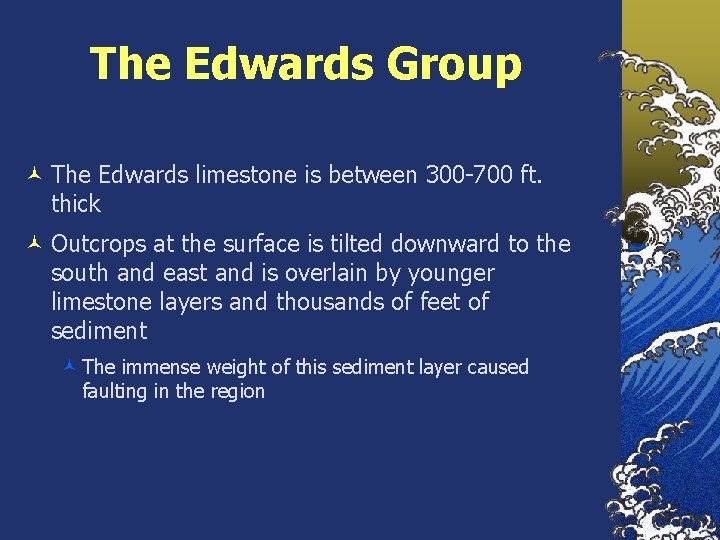 The Edwards Group

The Edwards limestone is between 300-700 ft. thick

Outcrops at the surface is tilted downward to the south and east and is overlain by younger limestone layers and thousands of feet of sediment

The immense weight of this sediment layer caused faulting in the region